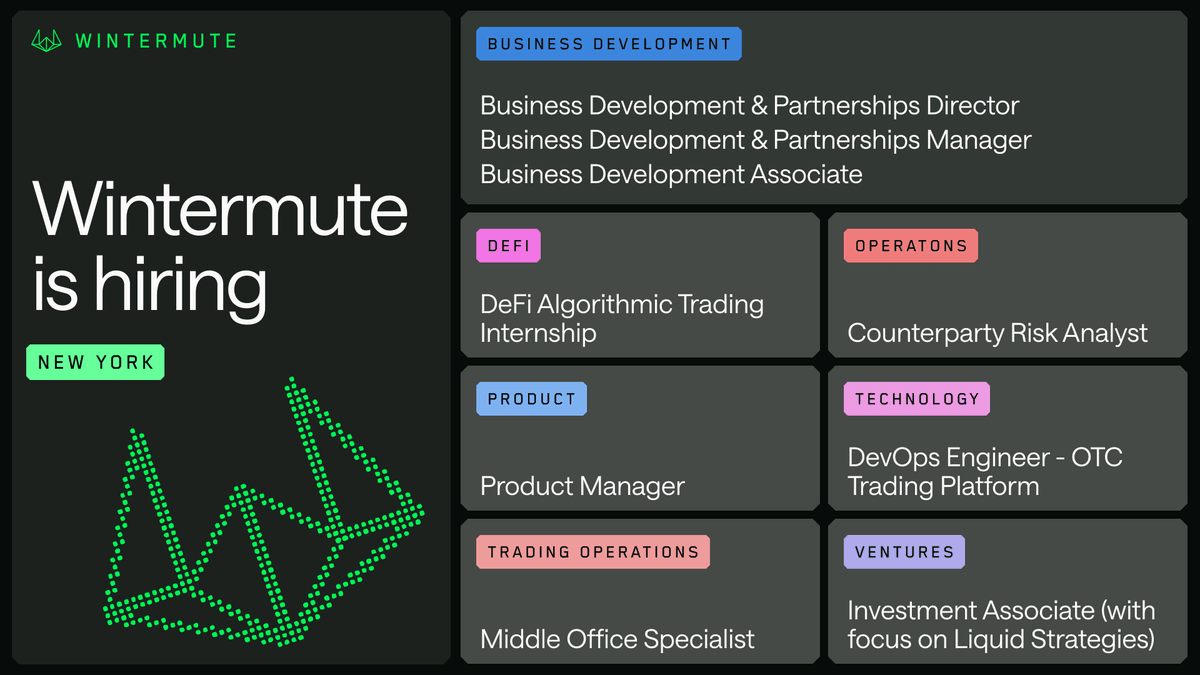 WINTERMUTE

Wintermute is hiring

NEW YORK

BUSINESS DEVELOPMENT

Business Development & Partnerships Director
Business Development & Partnerships Manager
Business Development Associate

DEFI

DeFi Algorithmic Trading Internship

OPERATONS

Counterparty Risk Analyst

PRODUCT

Product Manager

TECHNOLOGY

DevOps Engineer - OTC Trading Platform

TRADING OPERATIONS

Middle Office Specialist

VENTURES

Investment Associate (with focus on Liquid Strategies)